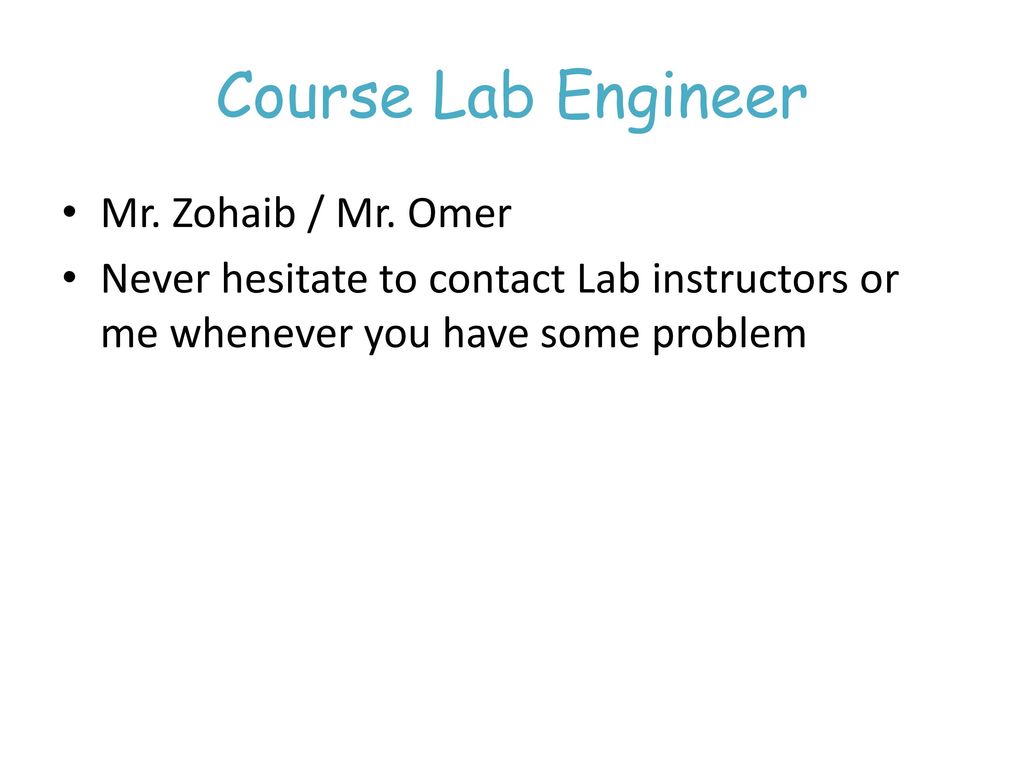 Course Lab Engineer

• Mr. Zohaib / Mr. Omer
• Never hesitate to contact Lab instructors or me whenever you have some problem